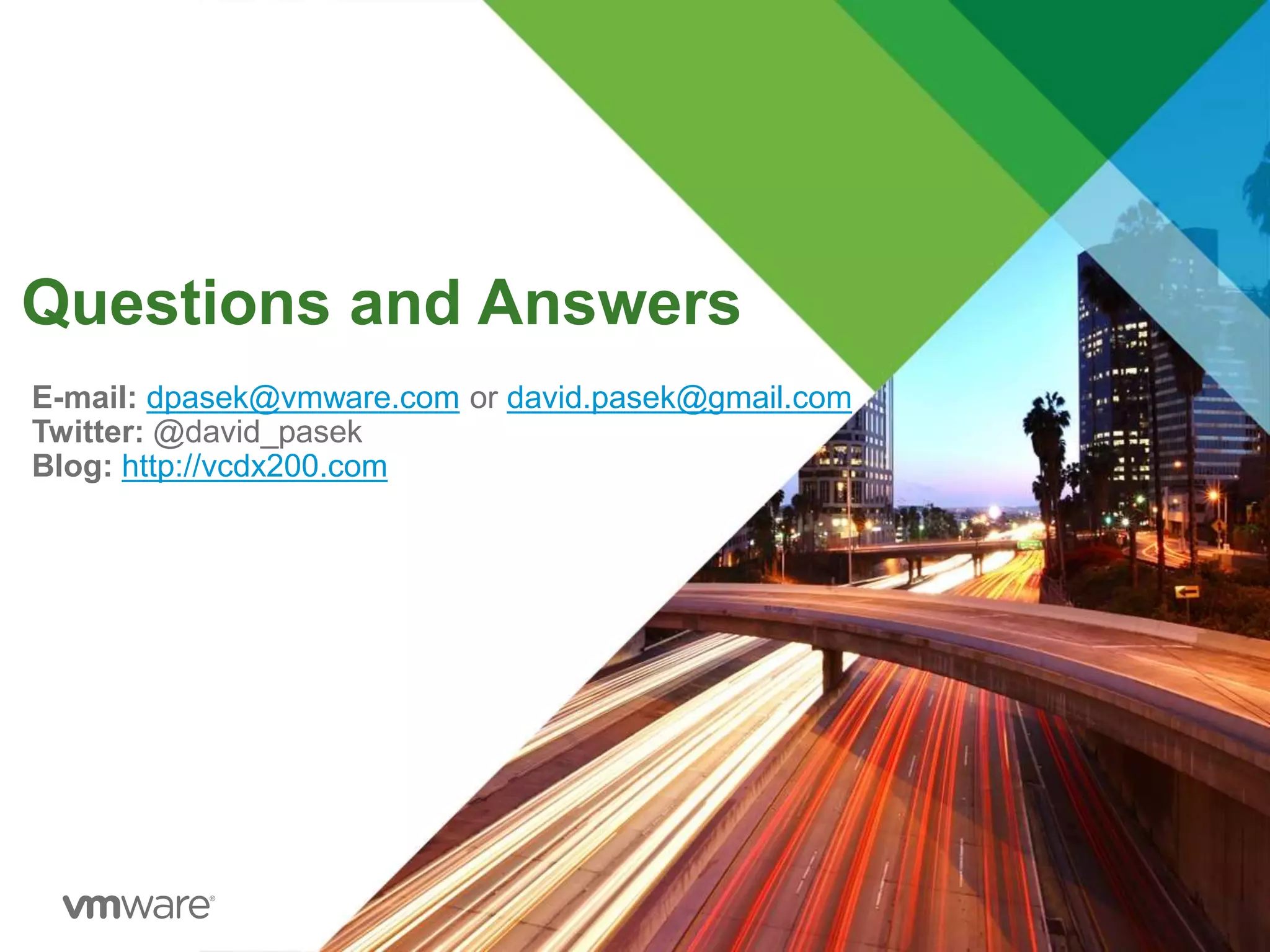 Questions and Answers

E-mail: dpasek@vmware.com or david.pasek@gmail.com
Twitter: @david_pasek
Blog: http://vcdx200.com

vmware®